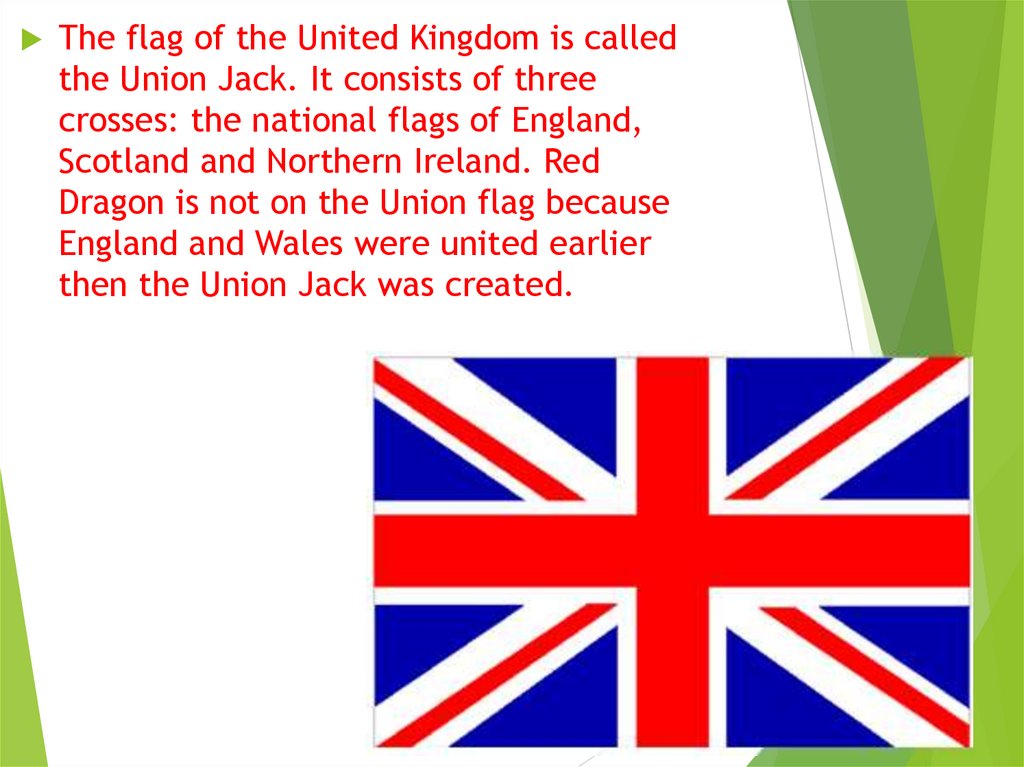 The flag of the United Kingdom is called the Union Jack. It consists of three crosses: the national flags of England, Scotland and Northern Ireland. Red Dragon is not on the Union flag because England and Wales were united earlier then the Union Jack was created.